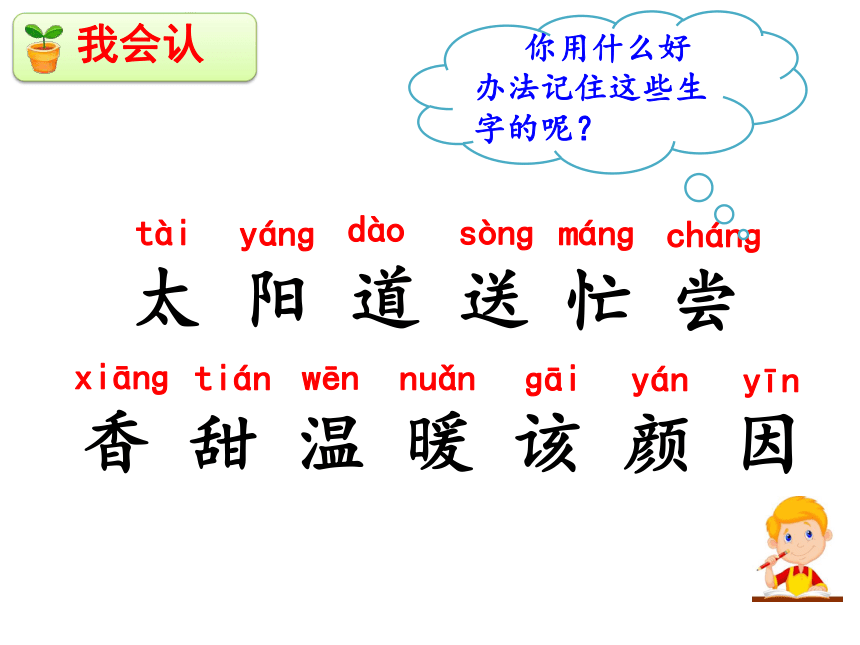 我会认

你用什么好办法记住这些生字的呢？

tài yáng dào sòng máng cháng
太 阳 道 送 忙 尝

xiāng tián wēn nuǎn gāi yán yīn
香 甜 温 暖 该 颜 因